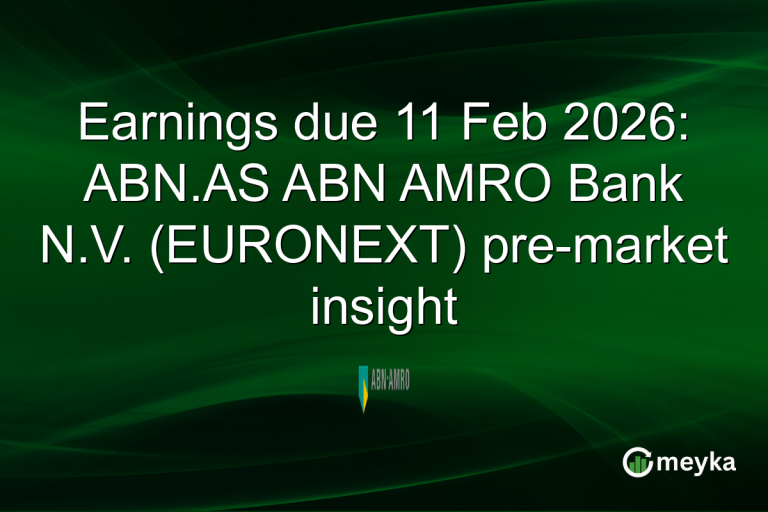 Earnings due 11 Feb 2026: ABN.AS ABN AMRO Bank N.V. (EURONEXT) pre-market insight

ABN·AMRO

meyka